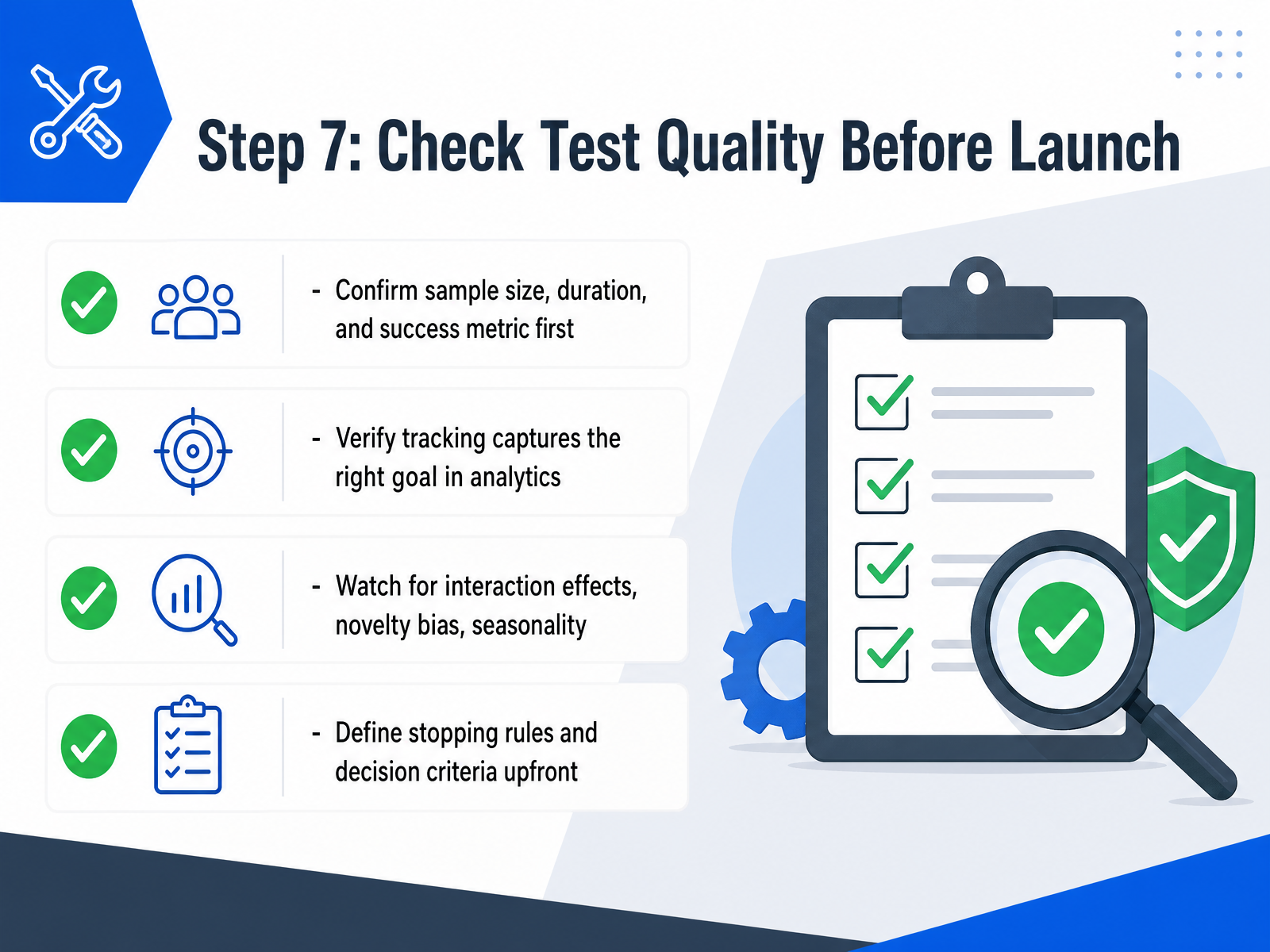 Step 7: Check Test Quality Before Launch

- Confirm sample size, duration, and success metric first

- Verify tracking captures the right goal in analytics

- Watch for interaction effects, novelty bias, seasonality

- Define stopping rules and decision criteria upfront